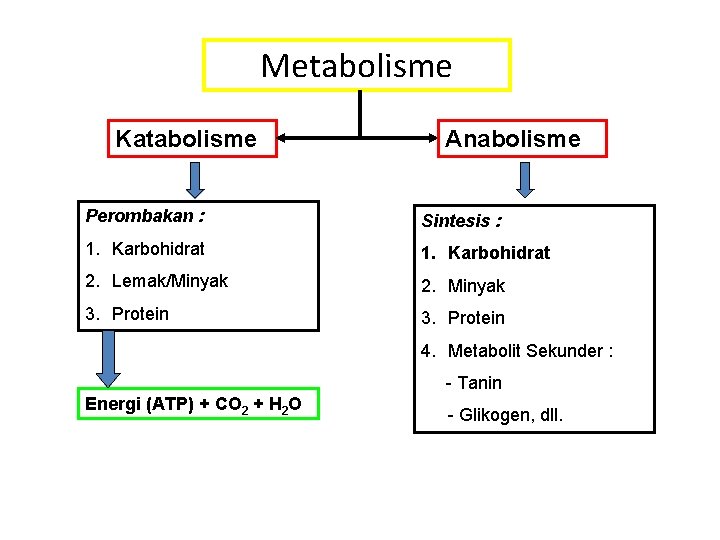 Metabolisme

Katabolisme

Anabolisme

Perombakan :

1. Karbohidrat
2. Lemak/Minyak
3. Protein

Energi (ATP) + $CO_2$ + $H_2O$

Sintesis :

1. Karbohidrat
2. Minyak
3. Protein
4. Metabolit Sekunder :
- Tanin
- Glikogen, dll.